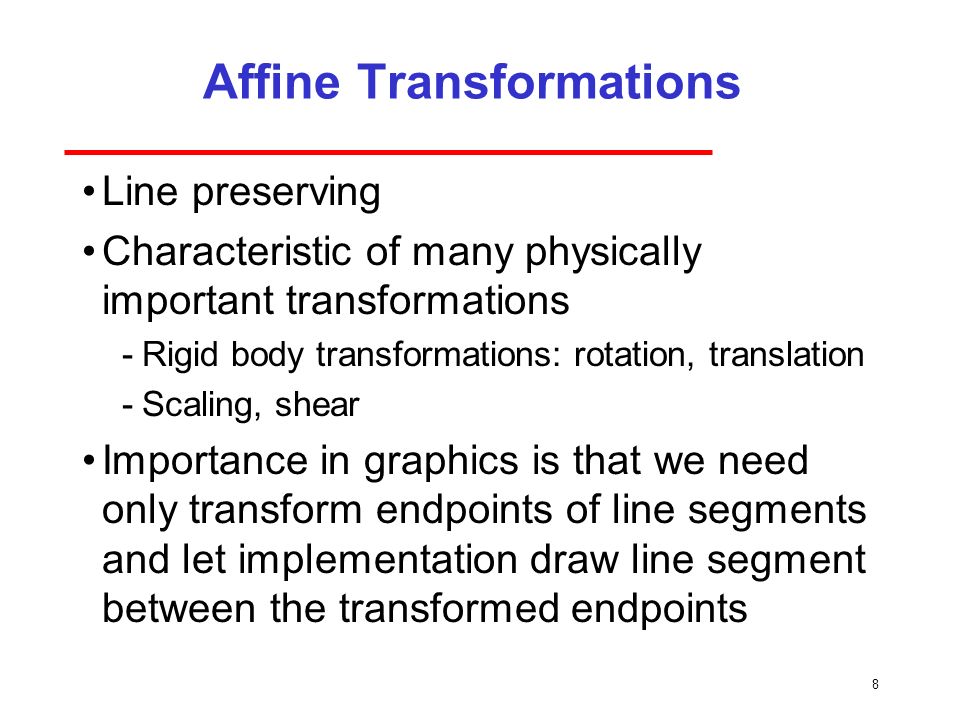 Affine Transformations

• Line preserving

• Characteristic of many physically important transformations

- Rigid body transformations: rotation, translation

- Scaling, shear

• Importance in graphics is that we need only transform endpoints of line segments and let implementation draw line segment between the transformed endpoints

8